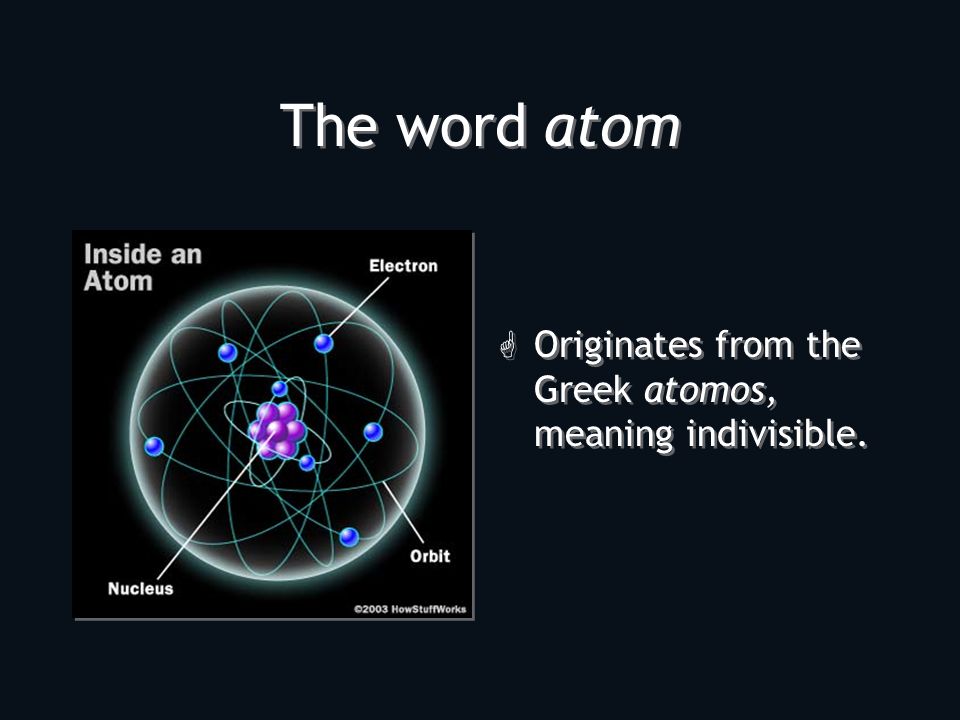 The word atom

Inside an Atom

Electron

Orbit

Nucleus

©2003 HowStuffWorks

Originates from the Greek atomos, meaning indivisible.